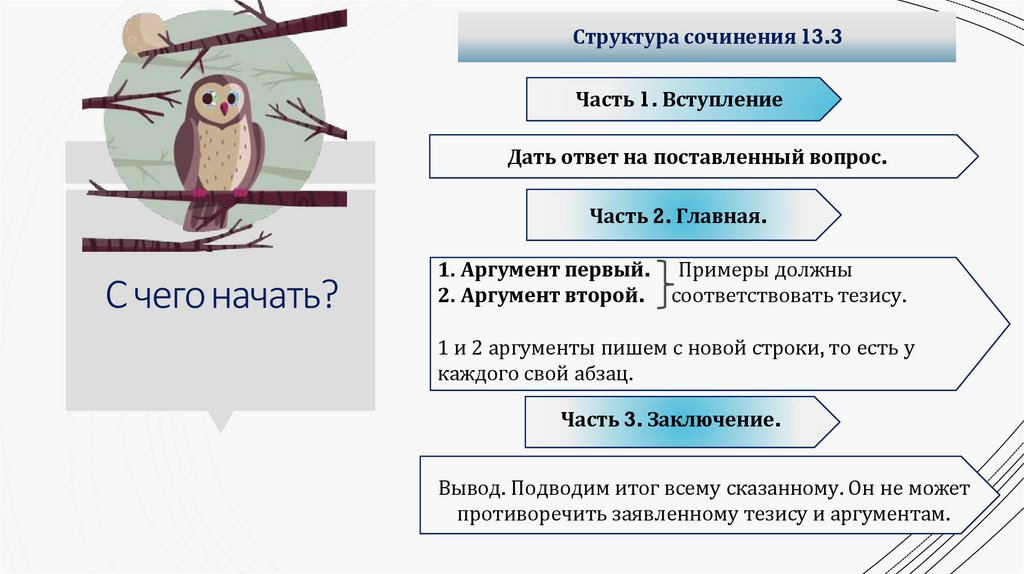 С чего начать?

Структура сочинения 13.3

Часть 1. Вступление

Дать ответ на поставленный вопрос.

Часть 2. Главная.

1. Аргумент первый.
2. Аргумент второй.
Примеры должны соответствовать тезису.

1 и 2 аргументы пишем с новой строки, то есть у каждого свой абзац.

Часть 3. Заключение.

Вывод. Подводим итог всему сказанному. Он не может противоречить заявленному тезису и аргументам.